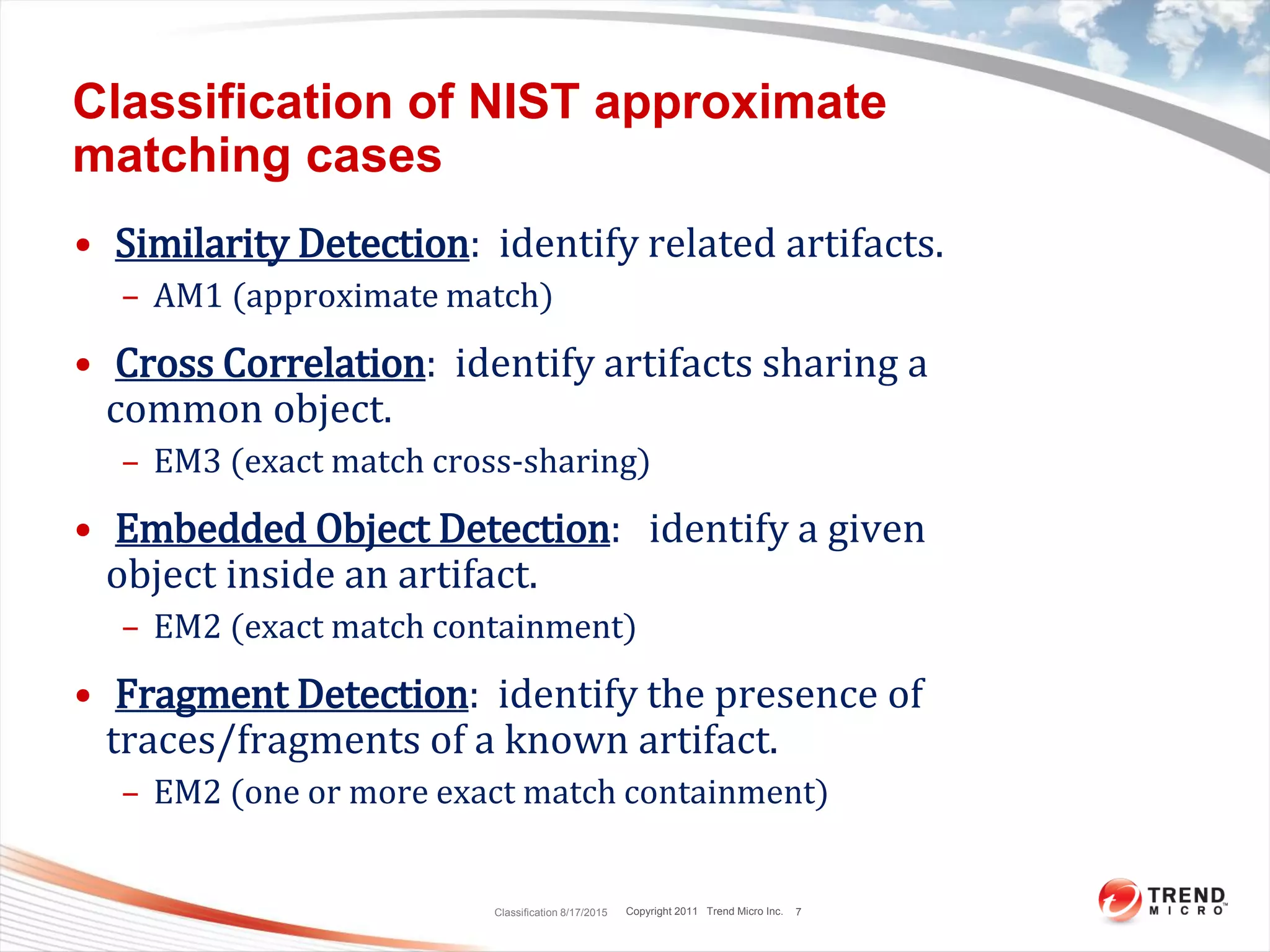 Classification of NIST approximate matching cases

• Similarity Detection: identify related artifacts.
– AM1 (approximate match)

• Cross Correlation: identify artifacts sharing a common object.
– EM3 (exact match cross-sharing)

• Embedded Object Detection: identify a given object inside an artifact.
– EM2 (exact match containment)

• Fragment Detection: identify the presence of traces/fragments of a known artifact.
– EM2 (one or more exact match containment)

Classification 8/17/2015 Copyright 2011 Trend Micro Inc. 7

TREND MICRO™